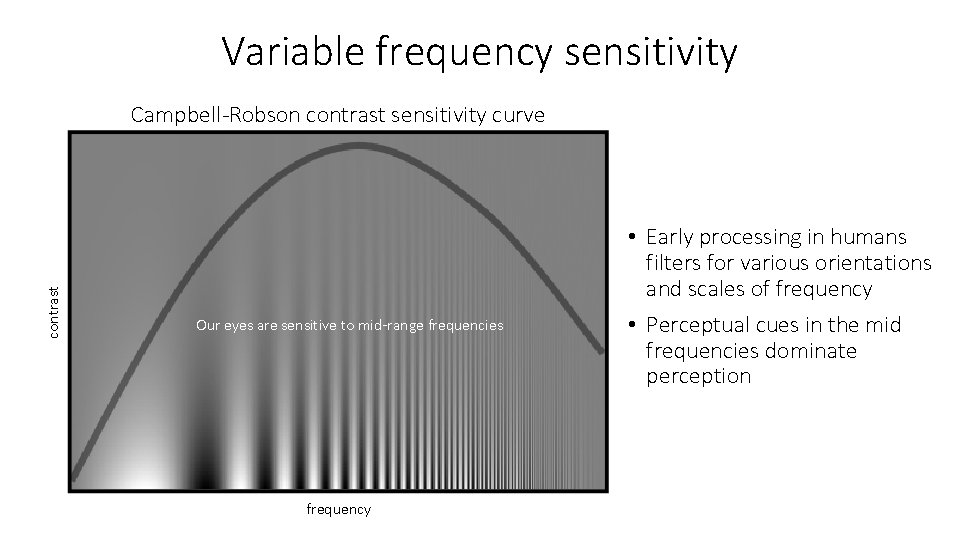 Variable frequency sensitivity

Campbell-Robson contrast sensitivity curve

contrast

Our eyes are sensitive to mid-range frequencies

frequency

• Early processing in humans filters for various orientations and scales of frequency

• Perceptual cues in the mid frequencies dominate perception